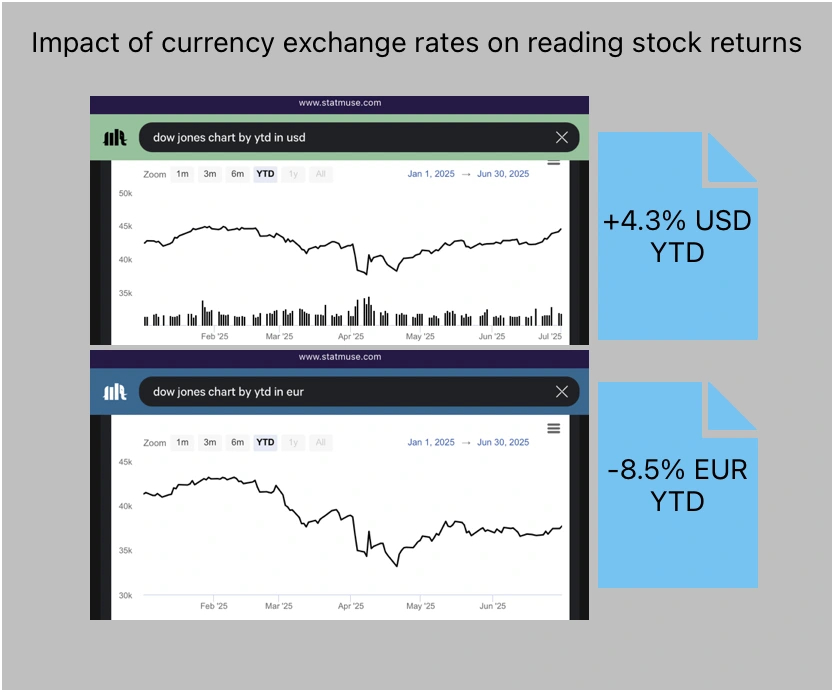 Impact of currency exchange rates on reading stock returns

www.statmuse.com

dow jones chart by ytd in usd

Zoom 1m 3m 6m YTD 1y All

Jan 1, 2025 → Jun 30, 2025

50k
45k
40k
35k

Feb '25 Mar '25 Apr '25 May '25 Jun '25 Jul '25

+4.3% USD YTD

www.statmuse.com

dow jones chart by ytd in eur

Zoom 1m 3m 6m YTD 1y All

Jan 1, 2025 → Jun 30, 2025

45k
40k
35k
30k

Feb '25 Mar '25 Apr '25 May '25 Jun '25

-8.5% EUR YTD